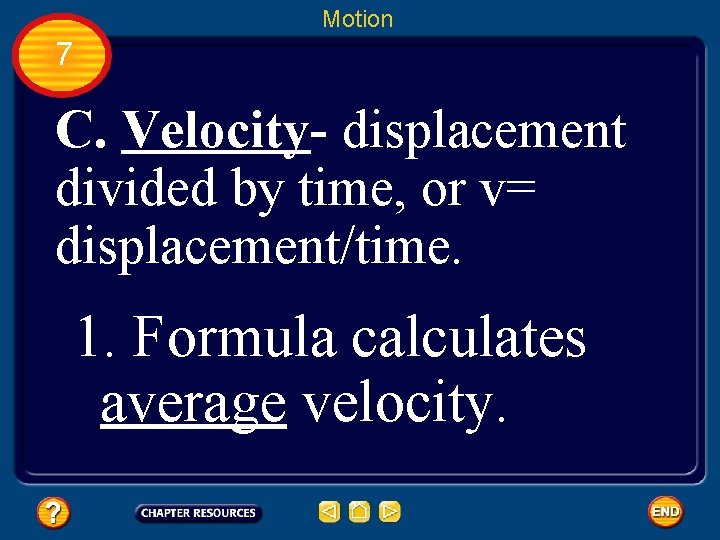 Motion

7

C. Velocity- displacement divided by time, or v= displacement/time.

1. Formula calculates average velocity.

?

CHAPTER RESOURCES

END